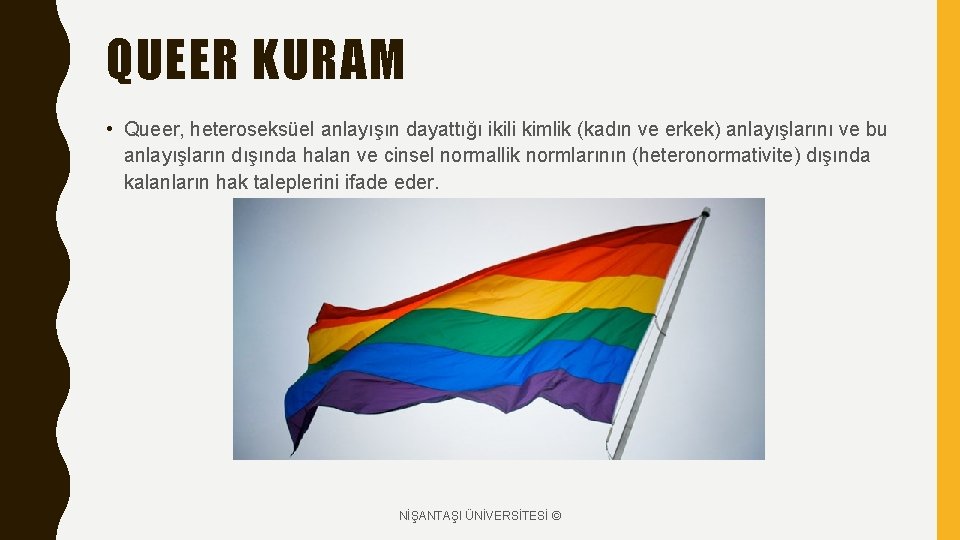 QUEER KURAM

• Queer, heteroseksüel anlayışın dayattığı ikili kimlik (kadın ve erkek) anlayışlarını ve bu anlayışların dışında halan ve cinsel normallik normlarının (heteronormativite) dışında kalanların hak taleplerini ifade eder.

NİŞANTAŞI ÜNİVERSİTESİ ©